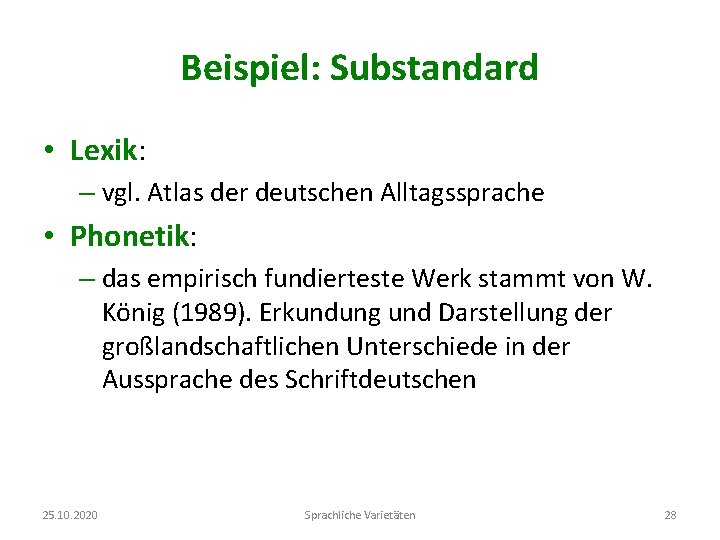 Beispiel: Substandard

• Lexik:
– vgl. Atlas der deutschen Alltagssprache

• Phonetik:
– das empirisch fundierteste Werk stammt von W. König (1989). Erkundung und Darstellung der großlandschaftlichen Unterschiede in der Aussprache des Schriftdeutschen

25.10.2020 Sprachliche Varietäten 28